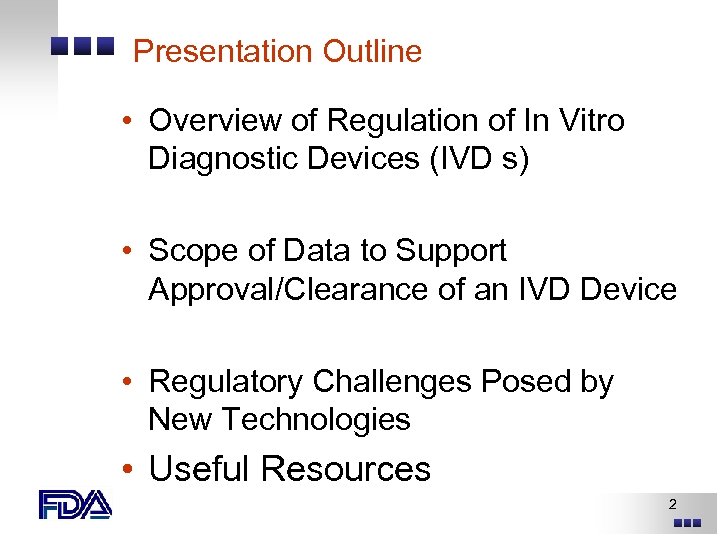 Presentation Outline

• Overview of Regulation of In Vitro Diagnostic Devices (IVD s)

• Scope of Data to Support Approval/Clearance of an IVD Device

• Regulatory Challenges Posed by New Technologies

• Useful Resources

FDA

2